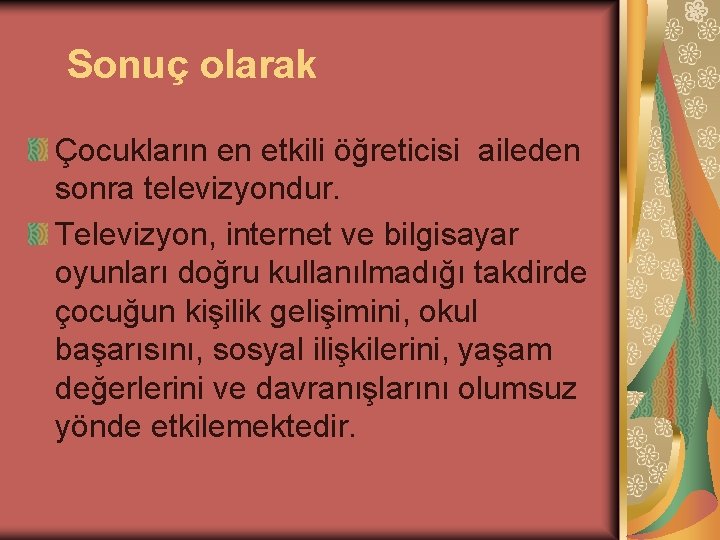 Sonuç olarak

Çocukların en etkili öğreticisi aileden sonra televizyondur.

Televizyon, internet ve bilgisayar oyunları doğru kullanılmadığı takdirde çocuğun kişilik gelişimini, okul başarısını, sosyal ilişkilerini, yaşam değerlerini ve davranışlarını olumsuz yönde etkilemektedir.